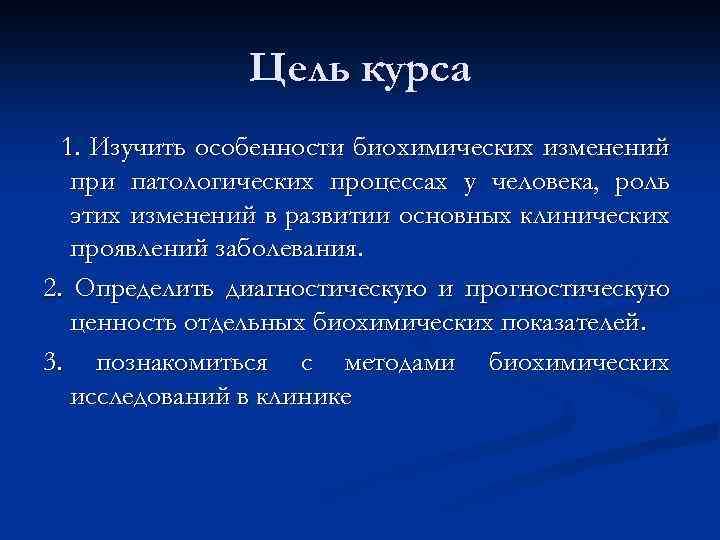 Цель курса

1. Изучить особенности биохимических изменений при патологических процессах у человека, роль этих изменений в развитии основных клинических проявлений заболевания.

2. Определить диагностическую и прогностическую ценность отдельных биохимических показателей.

3. познакомиться с методами биохимических исследований в клинике